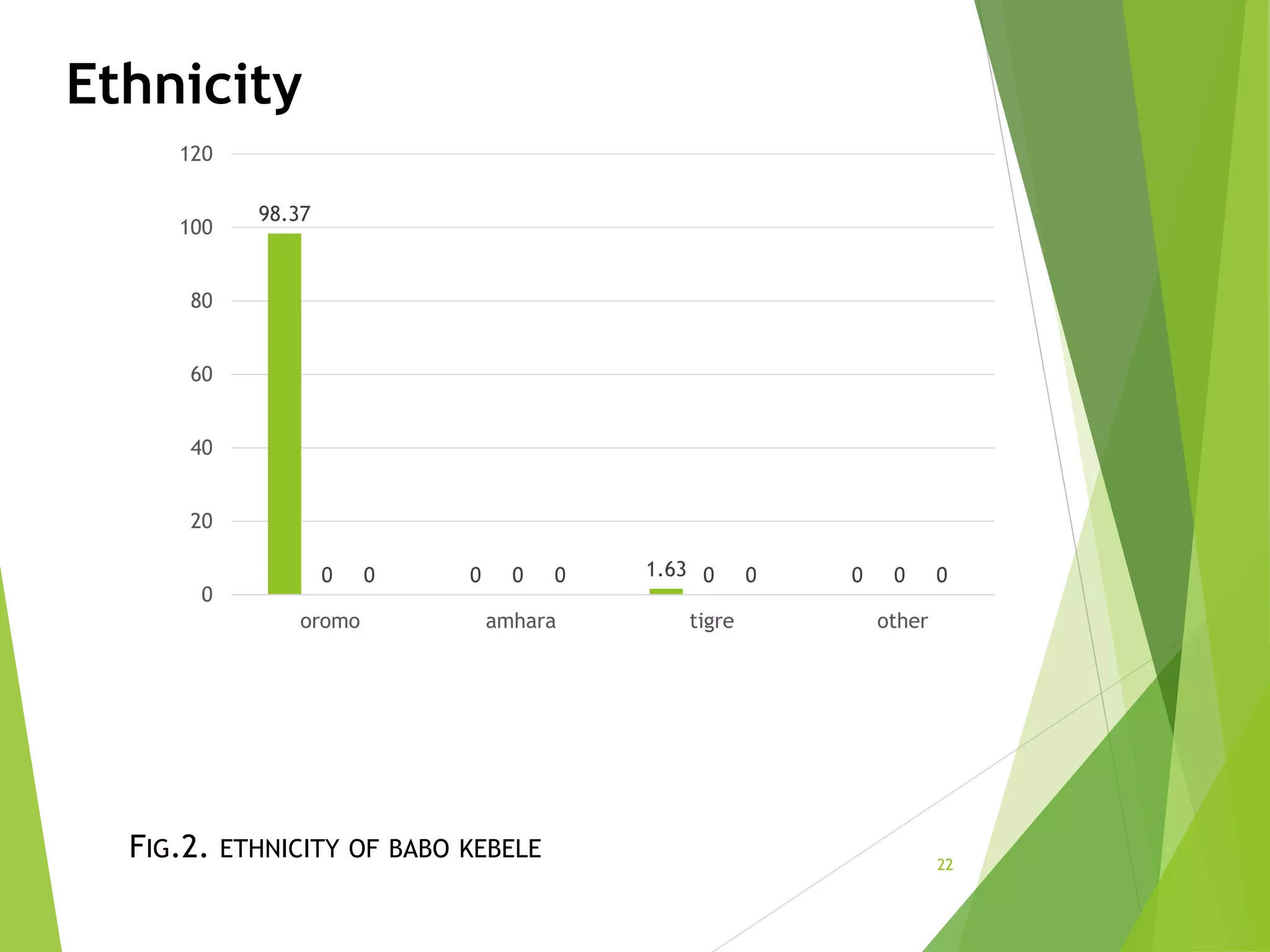 Ethnicity

120
100
80
60
40
20
0

98.37
0 0
0 0 0
1.63 0 0
0 0 0

oromo
amhara
tigre
other

FIG.2. ETHNICITY OF BABO KEBELE

22